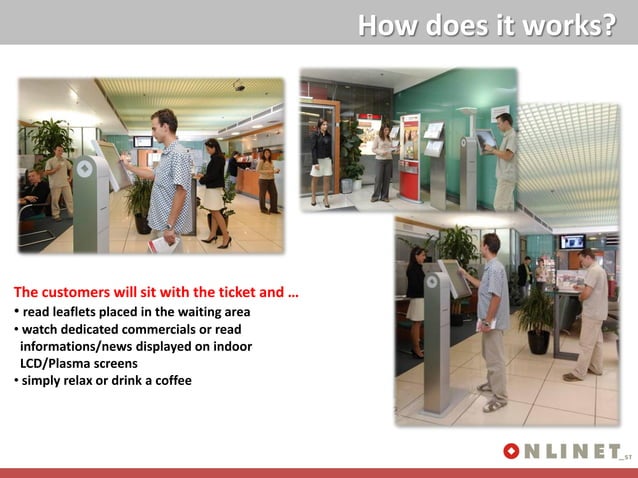 How does it works?

The customers will sit with the ticket and …

• read leaflets placed in the waiting area
• watch dedicated commercials or read informations/news displayed on indoor LCD/Plasma screens
• simply relax or drink a coffee

ONLINET_ST